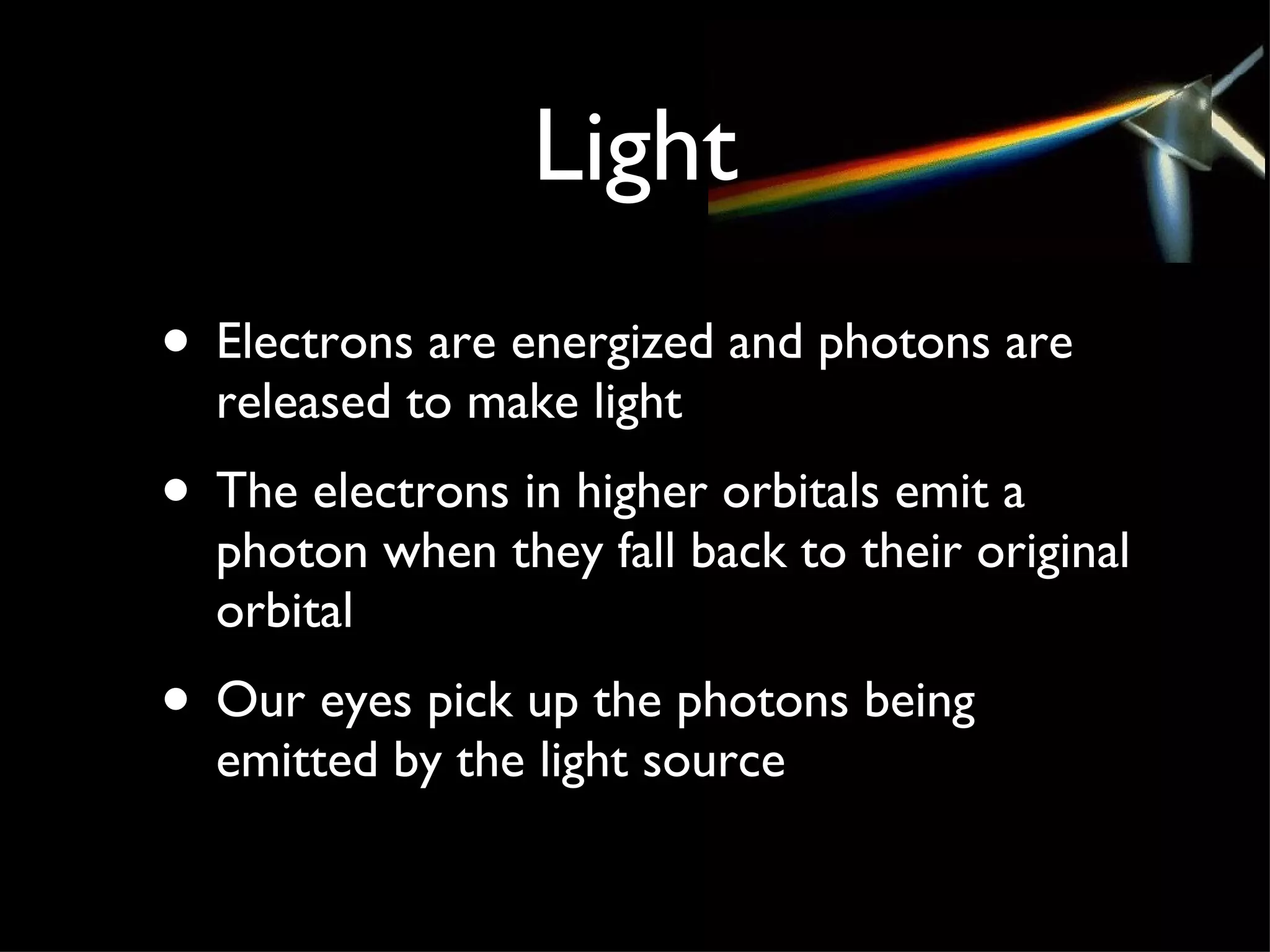 Light

• Electrons are energized and photons are released to make light

• The electrons in higher orbitals emit a photon when they fall back to their original orbital

• Our eyes pick up the photons being emitted by the light source